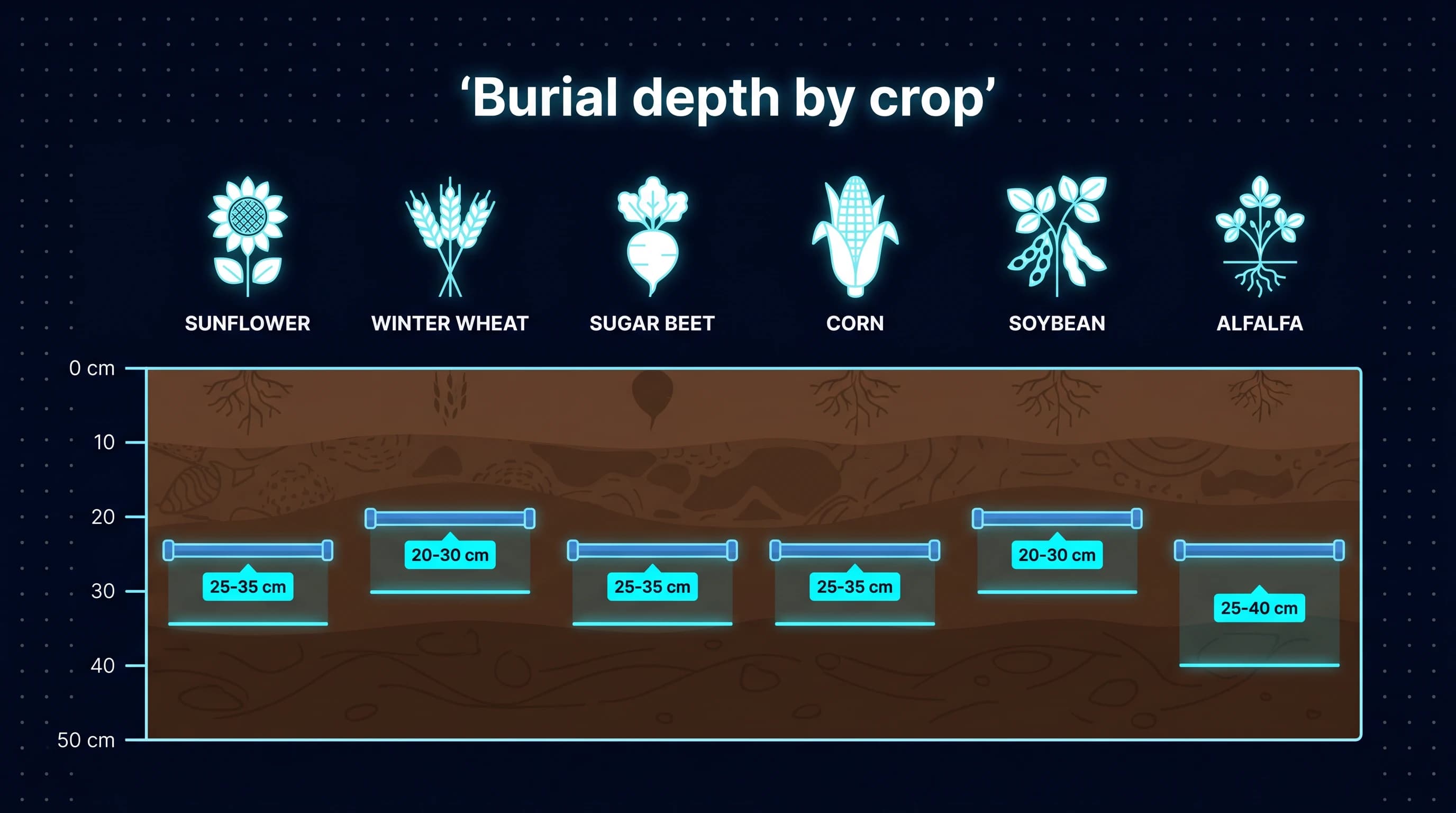 ‘Burial depth by crop’

SUNFLOWER
WINTER WHEAT
SUGAR BEET
CORN
SOYBEAN
ALFALFA

0 cm
10
20
30
40
50 cm

25-35 cm
20-30 cm
25-35 cm
25-35 cm
20-30 cm
25-40 cm